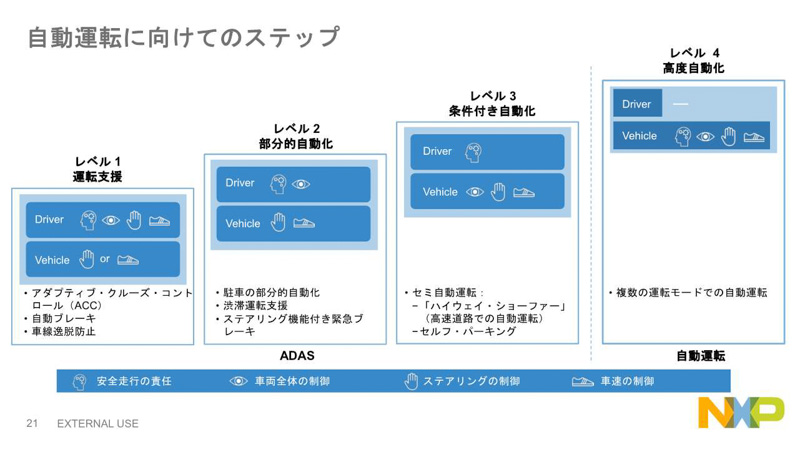 自動運転に向けてのステップ

レベル 1
運転支援

Driver

Vehicle or

・アダプティブ・クルーズ・コントロール（ACC）
・自動ブレーキ
・車線逸脱防止

レベル 2
部分的自動化

Driver

Vehicle

・駐車の部分的自動化
・渋滞運転支援
・ステアリング機能付き緊急ブレーキ

レベル 3
条件付き自動化

Driver

Vehicle

・セミ自動運転：
－「ハイウェイ・ショーファー」（高速道路での自動運転）
－セルフ・パーキング

レベル 4
高度自動化

Driver —

Vehicle

・複数の運転モードでの自動運転

ADAS

自動運転

安全走行の責任　車両全体の制御　ステアリングの制御　車速の制御

21 EXTERNAL USE

NXP